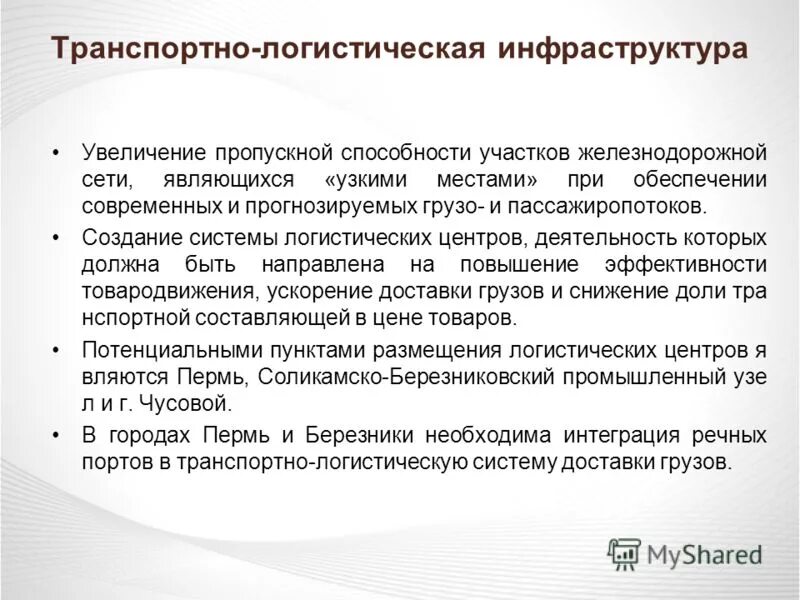 Транспортно-логистическая инфраструктура

• Увеличение пропускной способности участков железнодорожной сети, являющихся «узкими местами» при обеспечении современных и прогнозируемых грузо- и пассажиропотоков.
• Создание системы логистических центров, деятельность которых должна быть направлена на повышение эффективности товародвижения, ускорение доставки грузов и снижение доли тра нспортной составляющей в цене товаров.
• Потенциальными пунктами размещения логистических центров я вляются Пермь, Соликамско-Березниковский промышленный узе л и г. Чусовой.
• В городах Пермь и Березники необходима интеграция речных портов в транспортно-логистическую систему доставки грузов.

MyShared